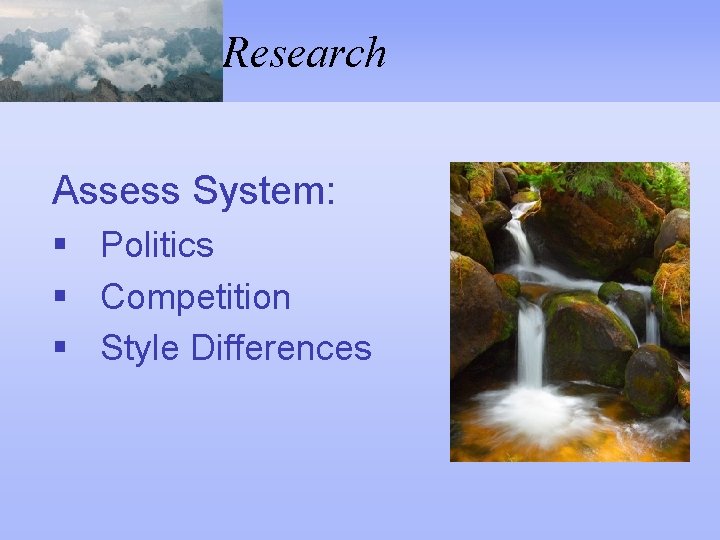 Research

Assess System:

▪ Politics
▪ Competition
▪ Style Differences